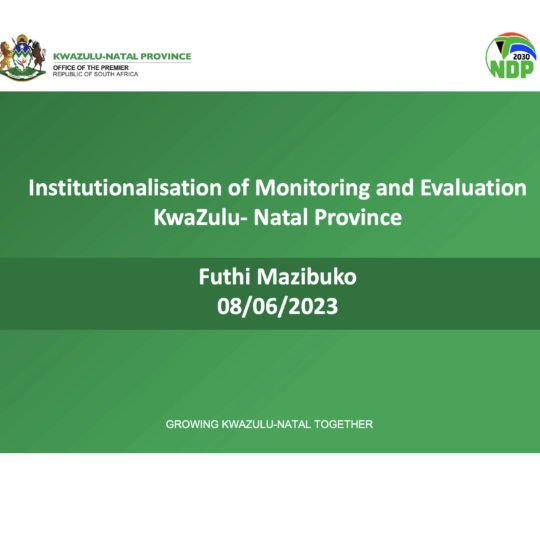 KWAZULU-NATAL PROVINCE
OFFICE OF THE PREMIER
REPUBLIC OF SOUTH AFRICA

2030
NDP

Institutionalisation of Monitoring and Evaluation
KwaZulu- Natal Province

Futhi Mazibuko
08/06/2023

GROWING KWAZULU-NATAL TOGETHER